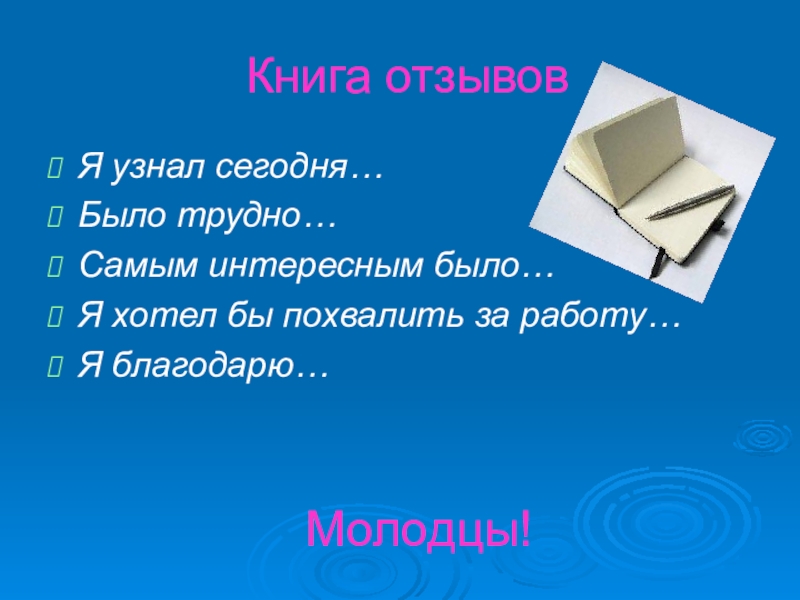 Книга отзывов

Я узнал сегодня…

Было трудно…

Самым интересным было…

Я хотел бы похвалить за работу…

Я благодарю…

Молодцы!